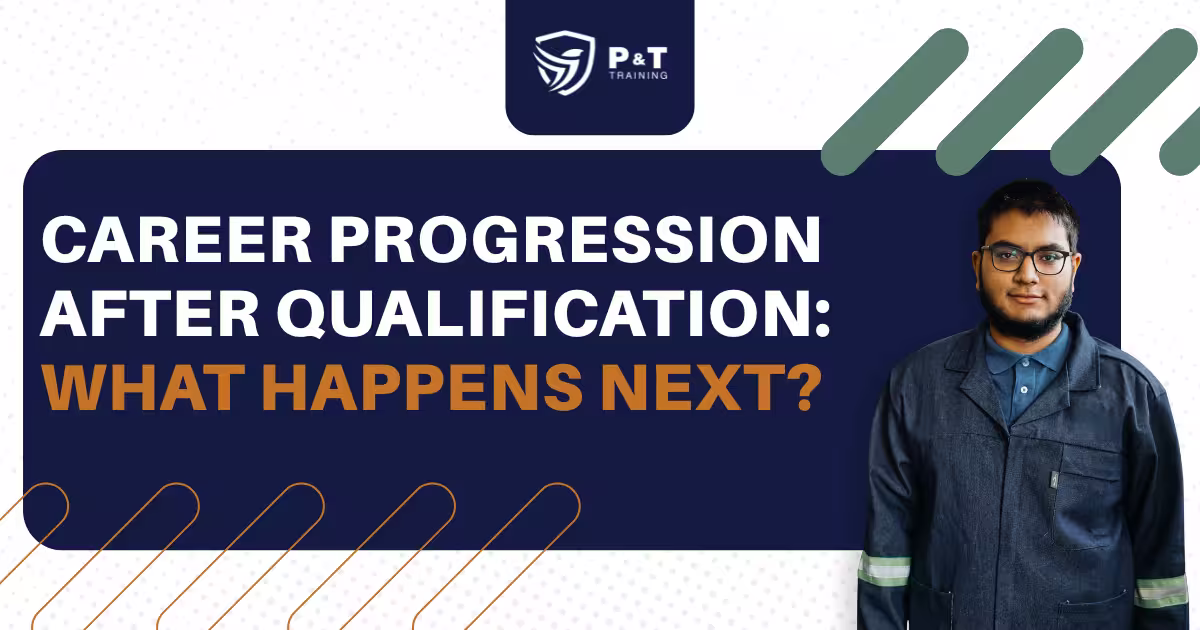 P&T
TRAINING

CAREER PROGRESSION
AFTER QUALIFICATION:
WHAT HAPPENS NEXT?